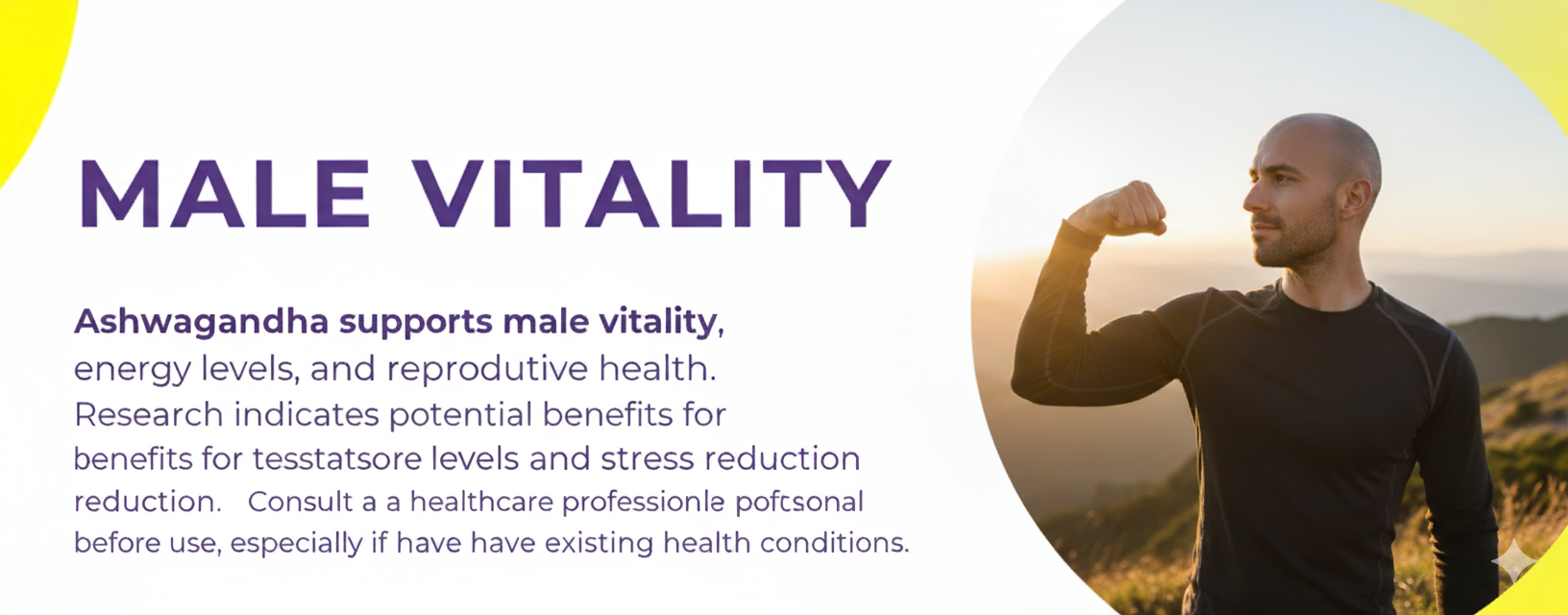 MALE VITALITY

Ashwagandha supports male vitality, energy levels, and reprodutive health. Research indicates potential benefits for benefits for tesstatsore levels and stress reduction reduction. Consult a a healthcare professionle poftsonal before use, especially if have have existing health conditions.